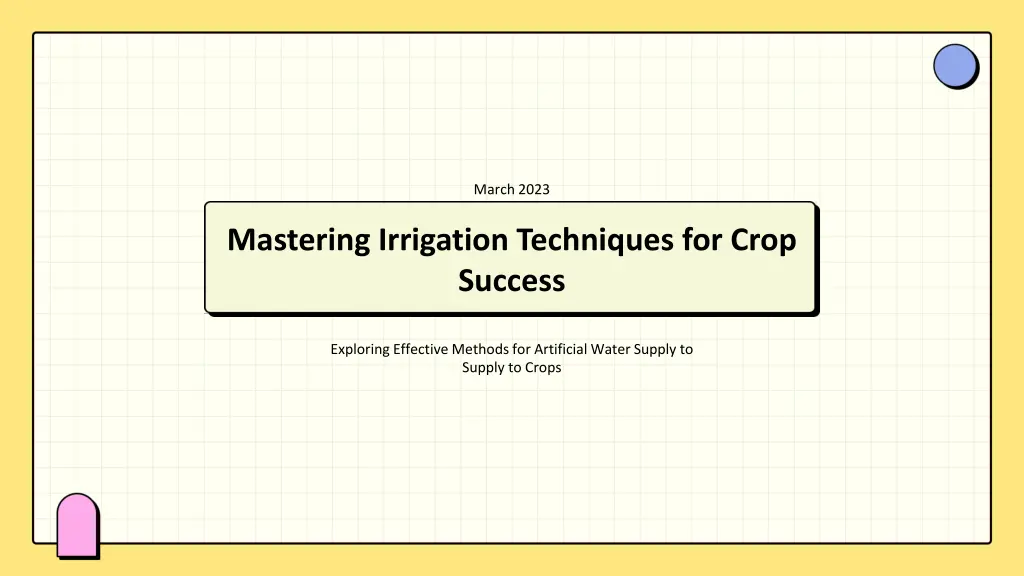 March 2023

Mastering Irrigation Techniques for Crop Success

Exploring Effective Methods for Artificial Water Supply to Supply to Crops